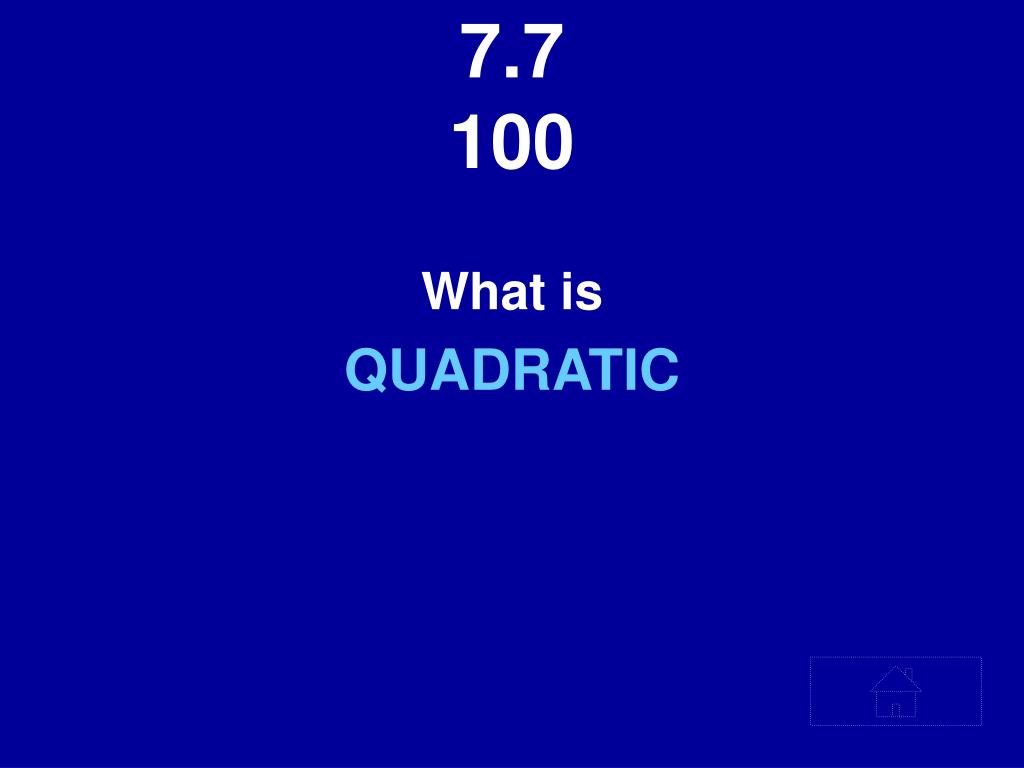 7.7
100

What is

QUADRATIC